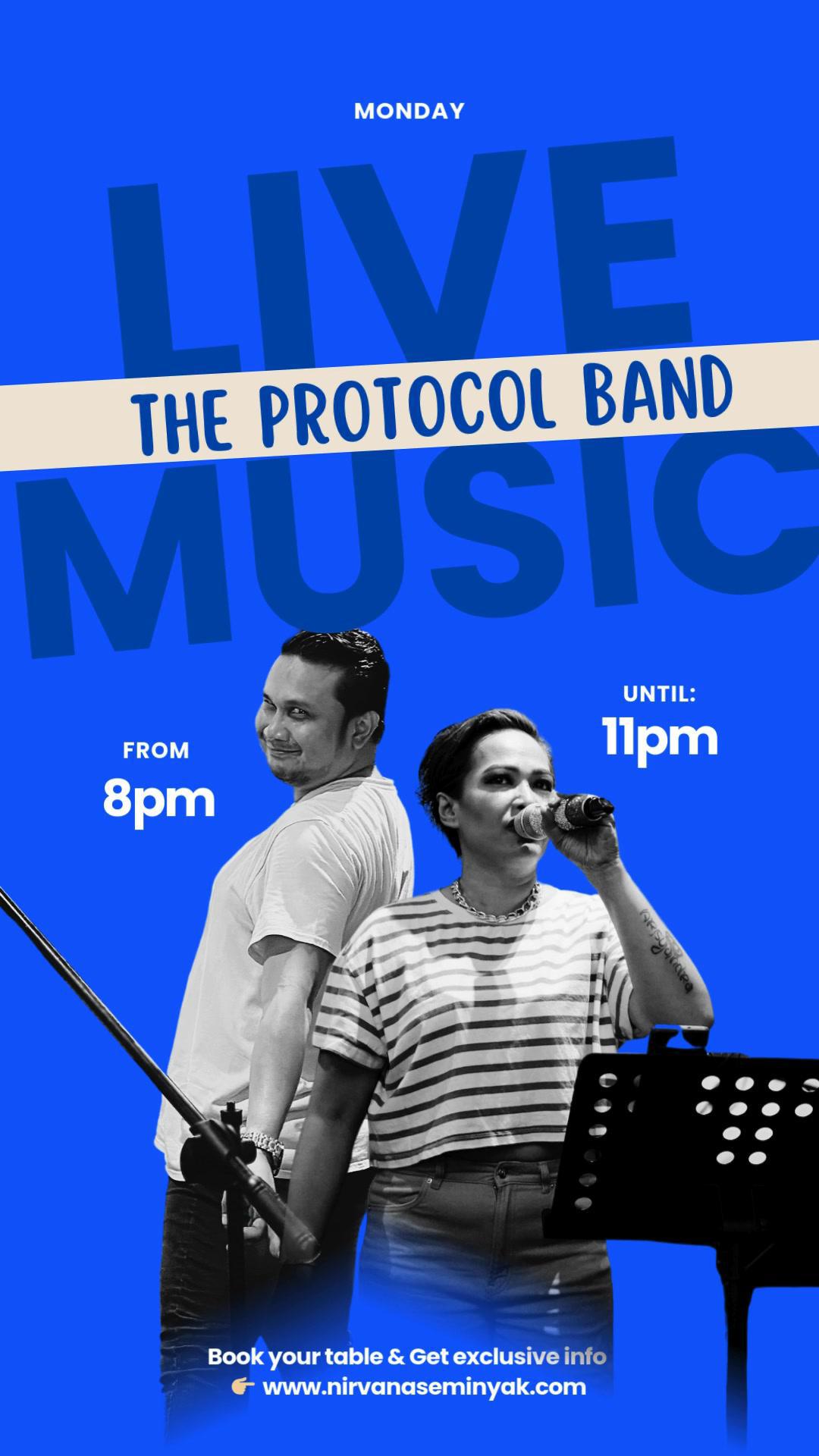 MONDAY

LIVE

THE PROTOCOL BAND

MUSIC

FROM
8pm

UNTIL:
11pm

Book your table & Get exclusive info
👉 www.nirvanaseminyak.com